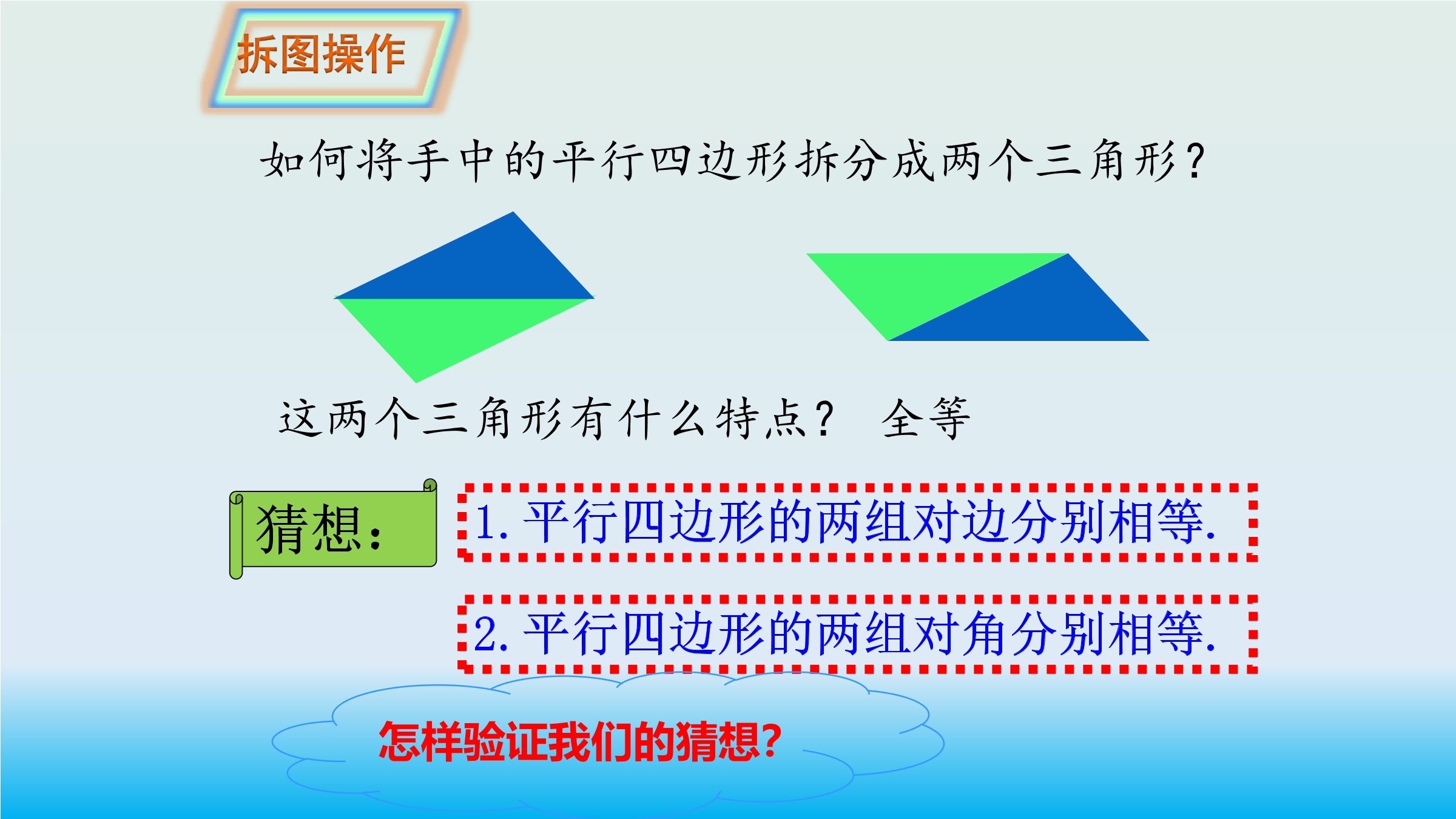 拆图操作

如何将手中的平行四边形拆分成两个三角形？

这两个三角形有什么特点？ 全等

猜想：

1. 平行四边形的两组对边分别相等.

2. 平行四边形的两组对角分别相等.

怎样验证我们的猜想？